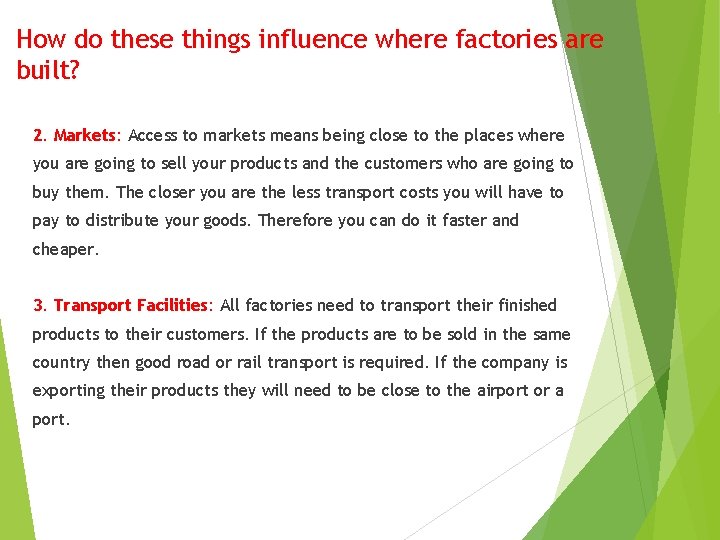 How do these things influence where factories are built?

2. Markets: Access to markets means being close to the places where you are going to sell your products and the customers who are going to buy them. The closer you are the less transport costs you will have to pay to distribute your goods. Therefore you can do it faster and cheaper.

3. Transport Facilities: All factories need to transport their finished products to their customers. If the products are to be sold in the same country then good road or rail transport is required. If the company is exporting their products they will need to be close to the airport or a port.